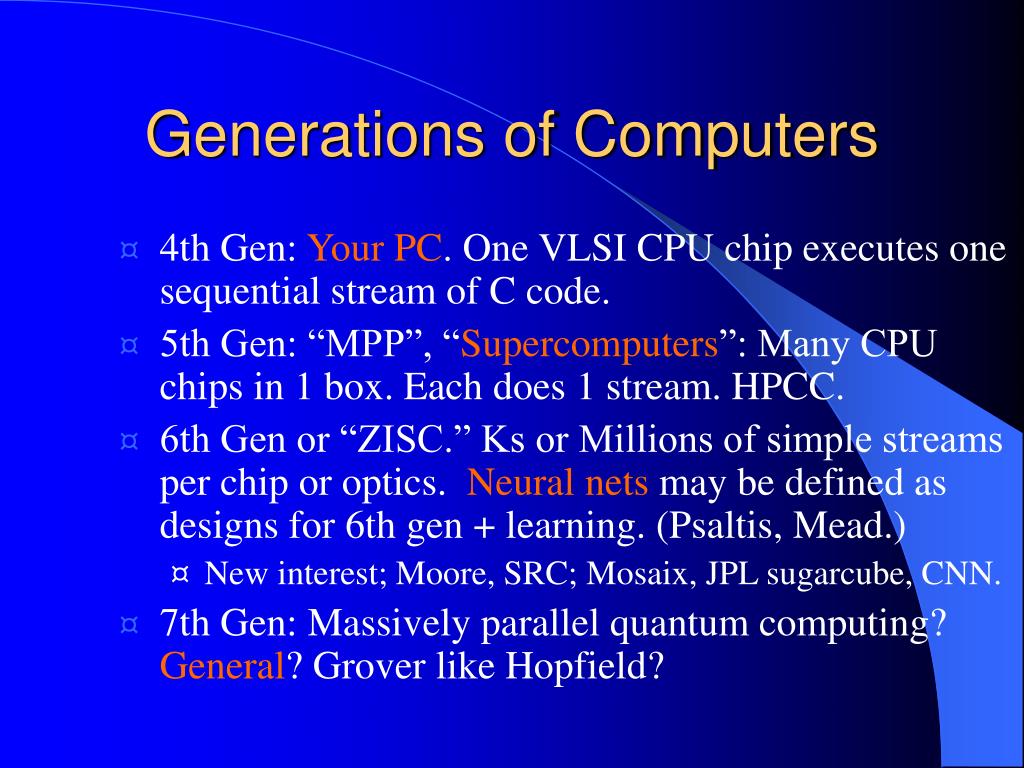 Generations of Computers

¤ 4th Gen: Your PC. One VLSI CPU chip executes one sequential stream of C code.

¤ 5th Gen: “MPP”, “Supercomputers”: Many CPU chips in 1 box. Each does 1 stream. HPCC.

¤ 6th Gen or “ZISC.” Ks or Millions of simple streams per chip or optics. Neural nets may be defined as designs for 6th gen + learning. (Psaltis, Mead.)

¤ New interest; Moore, SRC; Mosaix, JPL sugarcube, CNN.

¤ 7th Gen: Massively parallel quantum computing? General? Grover like Hopfield?